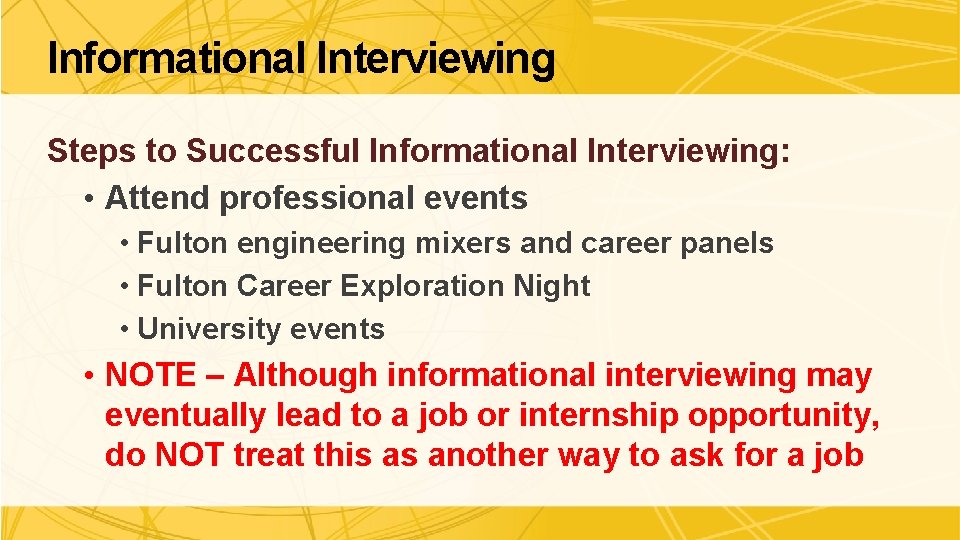 Informational Interviewing

Steps to Successful Informational Interviewing:

• Attend professional events
  • Fulton engineering mixers and career panels
  • Fulton Career Exploration Night
  • University events
• NOTE – Although informational interviewing may eventually lead to a job or internship opportunity, do NOT treat this as another way to ask for a job